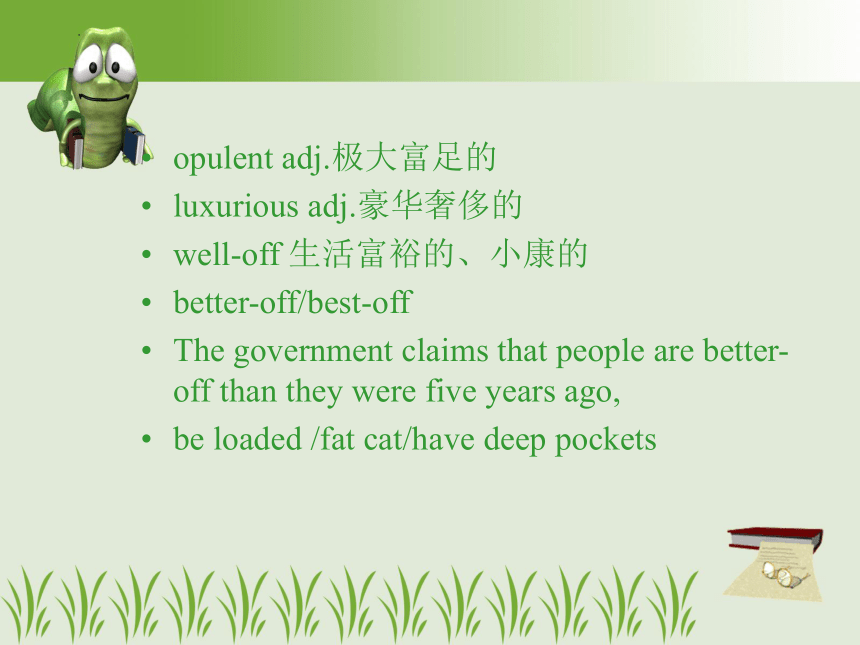 • opulent adj.极大富足的
• luxurious adj.豪华奢侈的
• well-off 生活富裕的、小康的
• better-off/best-off
• The government claims that people are better-off than they were five years ago,
• be loaded /fat cat/have deep pockets